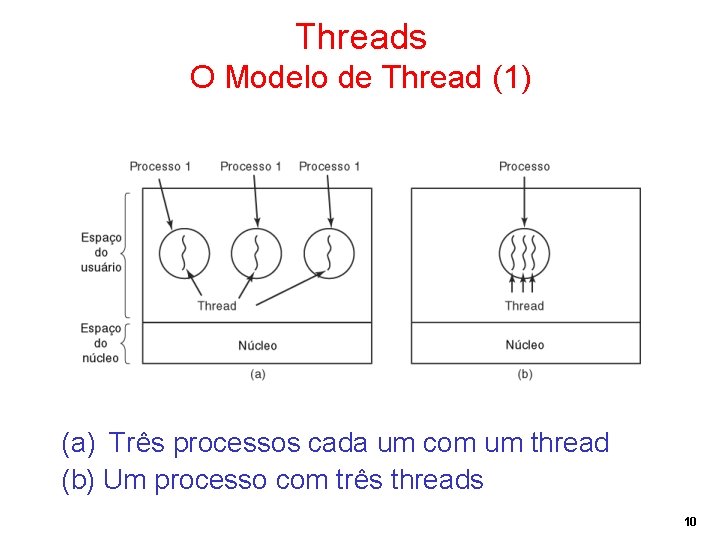 Threads
O Modelo de Thread (1)

Processo 1 Processo 1 Processo 1

Espaço do usuário

Thread

Espaço do núcleo

Núcleo

(a)

Processo

Thread

Núcleo

(b)

(a) Três processos cada um com um thread
(b) Um processo com três threads

10